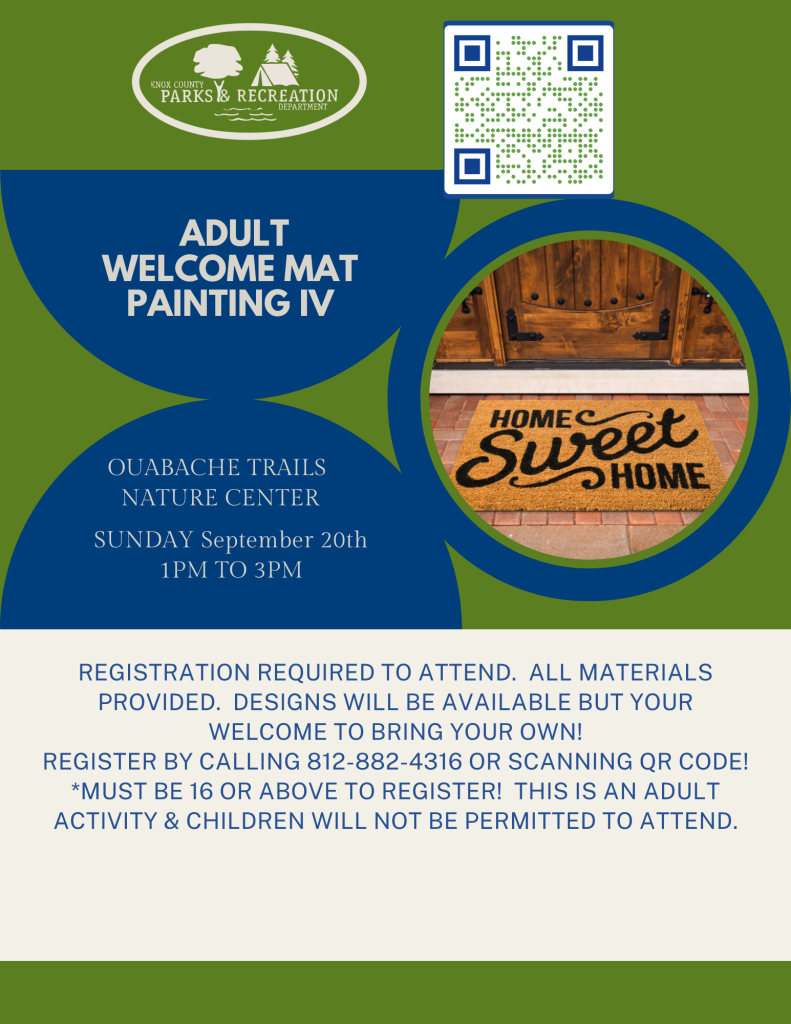 KNOX COUNTY
PARKS & RECREATION
DEPARTMENT

ADULT
WELCOME MAT
PAINTING IV

HOME
Sweet
HOME

OUABACHE TRAILS
NATURE CENTER

SUNDAY September 20th
1PM TO 3PM

REGISTRATION REQUIRED TO ATTEND. ALL MATERIALS PROVIDED. DESIGNS WILL BE AVAILABLE BUT YOUR WELCOME TO BRING YOUR OWN!
REGISTER BY CALLING 812-882-4316 OR SCANNING QR CODE!
*MUST BE 16 OR ABOVE TO REGISTER! THIS IS AN ADULT ACTIVITY & CHILDREN WILL NOT BE PERMITTED TO ATTEND.